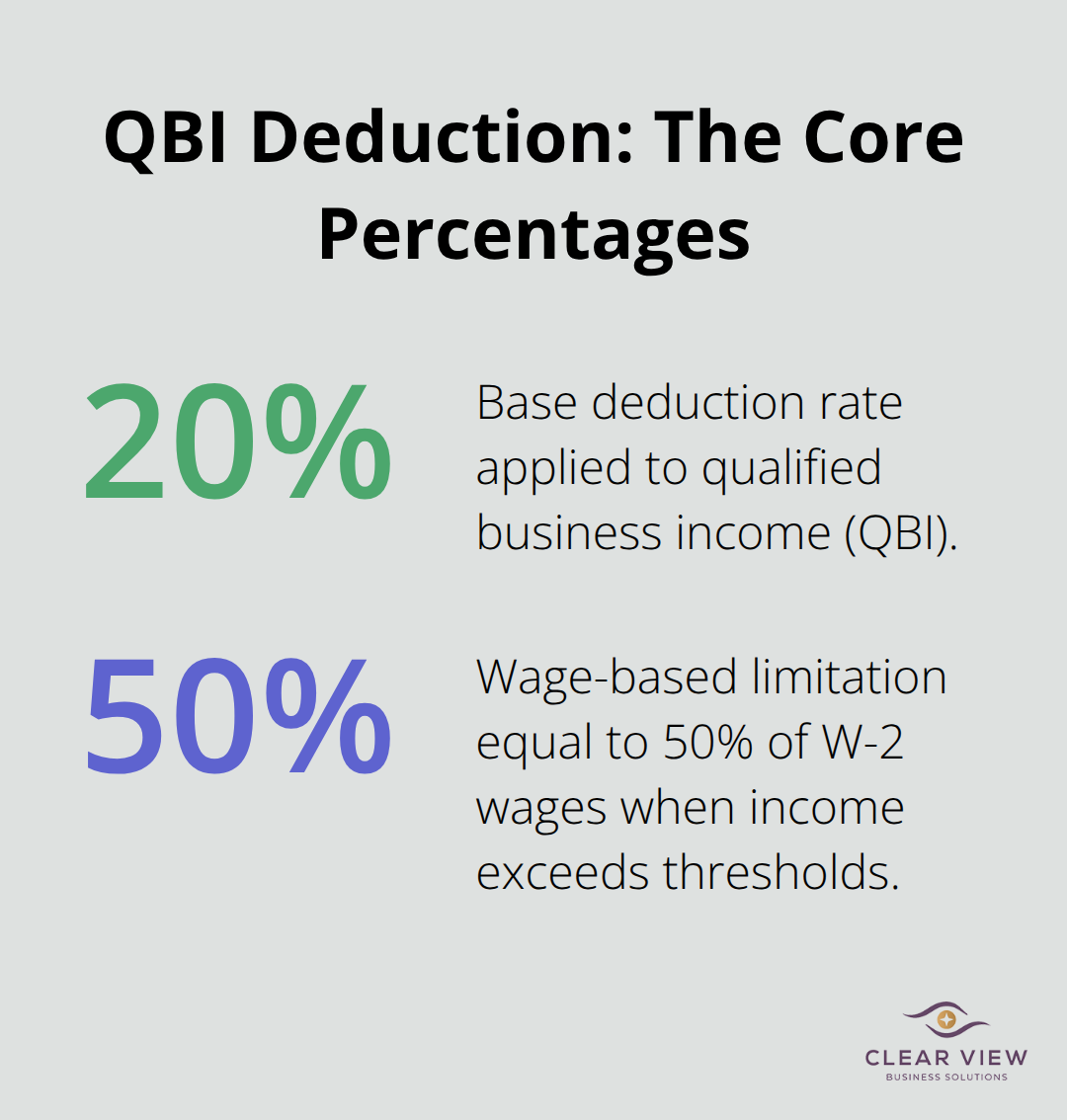 QBI Deduction: The Core Percentages

20%

Base deduction rate applied to qualified business income (QBI).

50%

Wage-based limitation equal to 50% of W-2 wages when income exceeds thresholds.

CLEAR VIEW
BUSINESS SOLUTIONS